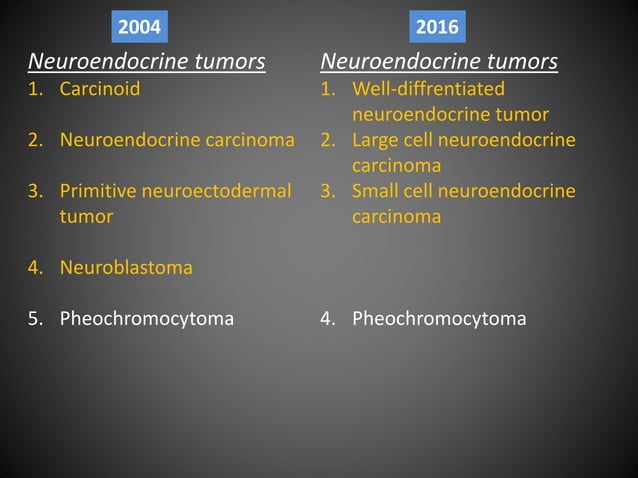 2004

Neuroendocrine tumors

1. Carcinoid

2. Neuroendocrine carcinoma

3. Primitive neuroectodermal tumor

4. Neuroblastoma

5. Pheochromocytoma

2016

Neuroendocrine tumors

1. Well-diffrentiated neuroendocrine tumor

2. Large cell neuroendocrine carcinoma

3. Small cell neuroendocrine carcinoma

4. Pheochromocytoma